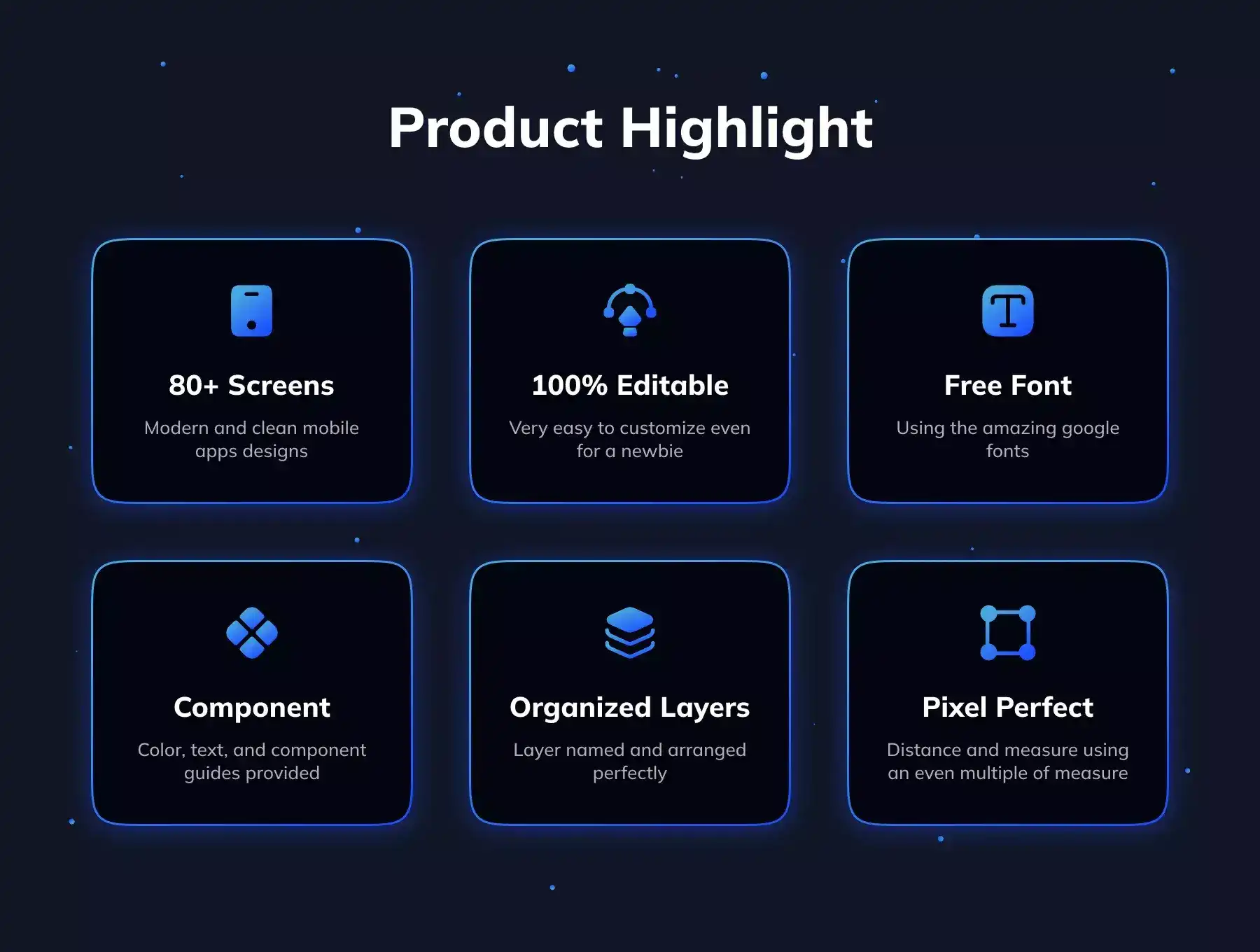 Product Highlight

80+ Screens

Modern and clean mobile apps designs

100% Editable

Very easy to customize even for a newbie

Free Font

Using the amazing google fonts

Component

Color, text, and component guides provided

Organized Layers

Layer named and arranged perfectly

Pixel Perfect

Distance and measure using an even multiple of measure